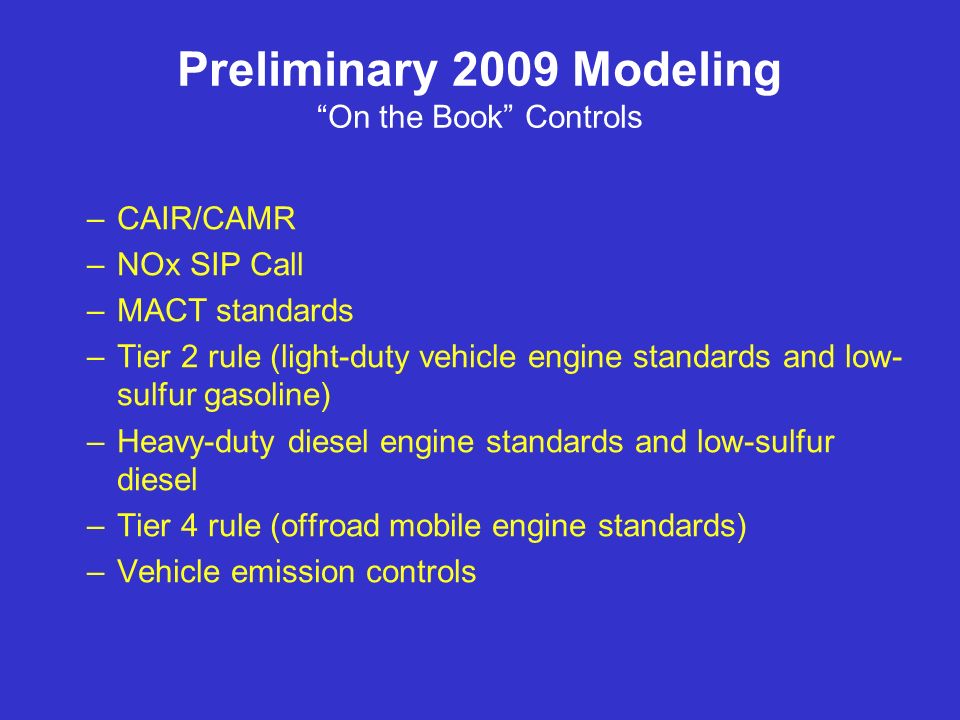 Preliminary 2009 Modeling
“On the Book” Controls

– CAIR/CAMR
– NOx SIP Call
– MACT standards
– Tier 2 rule (light-duty vehicle engine standards and low-sulfur gasoline)
– Heavy-duty diesel engine standards and low-sulfur diesel
– Tier 4 rule (offroad mobile engine standards)
– Vehicle emission controls